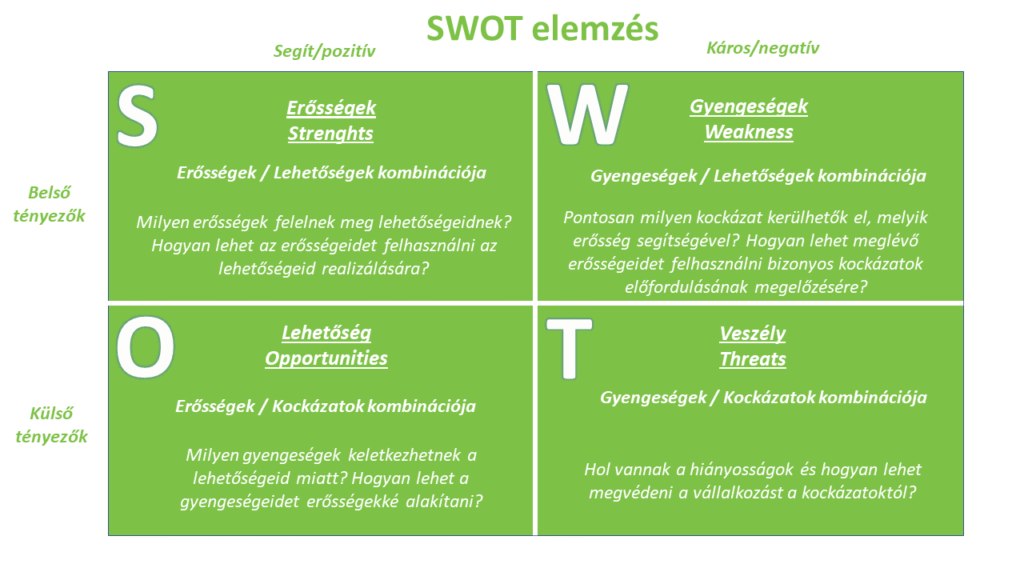 SWOT elemzés

Segít/pozitív

Káros/negatív

Belső tényezők

S

Erősségek
Strenghts

Erősségek / Lehetőségek kombinációja

Milyen erősségek felelnek meg lehetőségeidnek? Hogyan lehet az erősségeidet felhasználni az lehetőségeid realizálására?

W

Gyengeségek
Weakness

Gyengeségek / Lehetőségek kombinációja

Pontosan milyen kockázat kerülhetők el, melyik erősség segítségével? Hogyan lehet meglévő erősségeidet felhasználni bizonyos kockázatok előfordulásának megelőzésére?

Külső tényezők

O

Lehetőség
Opportunities

Erősségek / Kockázatok kombinációja

Milyen gyengeségek keletkezhetnek a lehetőségeid miatt? Hogyan lehet a gyengeségeidet erősségekké alakítani?

T

Veszély
Threats

Gyengeségek / Kockázatok kombinációja

Hol vannak a hiányosságok és hogyan lehet megvédeni a vállalkozást a kockázatoktól?